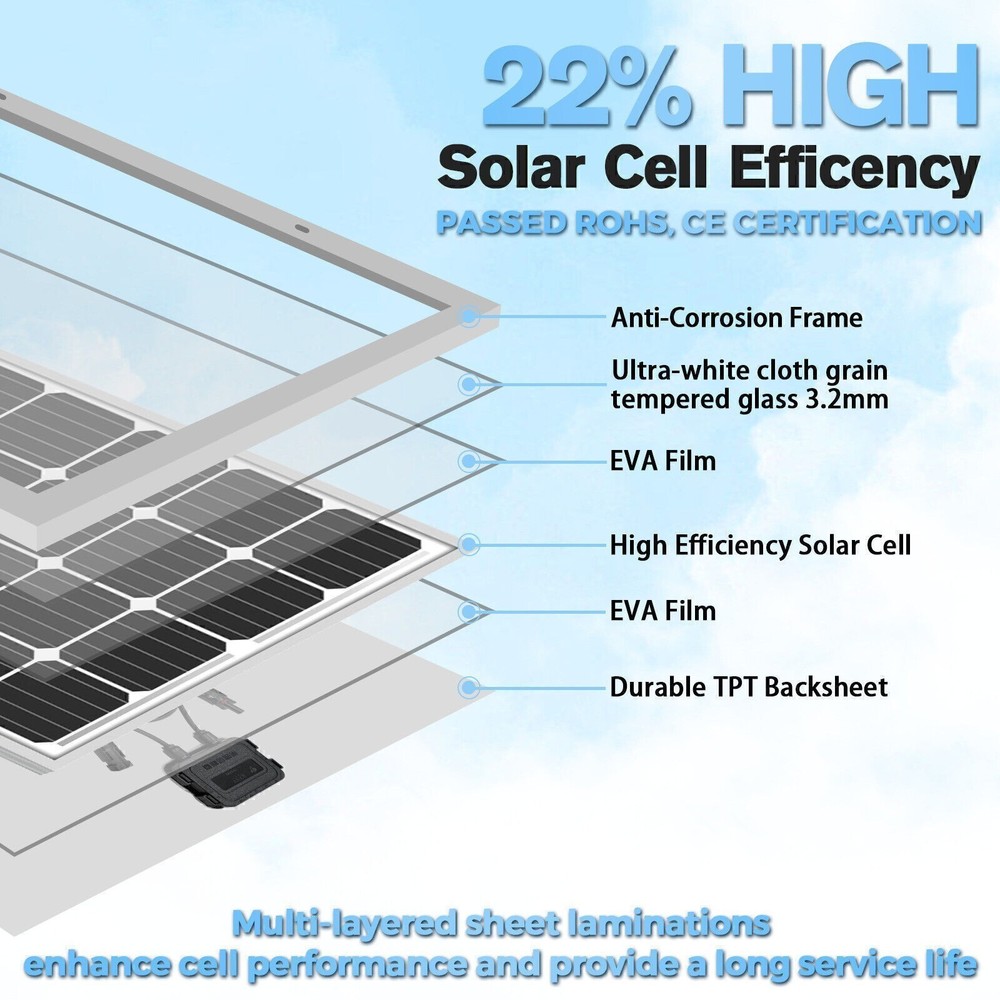 22% HIGH
Solar Cell Efficency
PASSED ROHS, CE CERTIFICATION

Anti-Corrosion Frame

Ultra-white cloth grain tempered glass 3.2mm

EVA Film

High Efficiency Solar Cell

EVA Film

Durable TPT Backsheet

Multi-layered sheet laminations enhance cell performance and provide a long service life